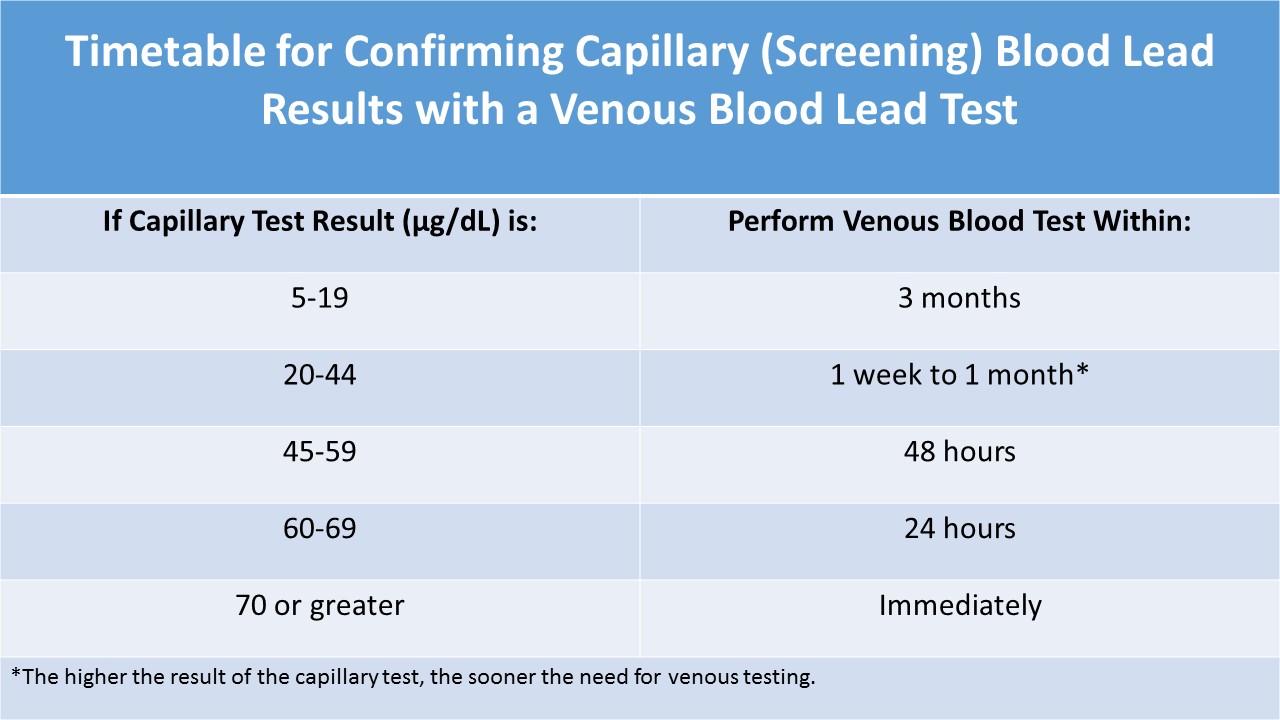 Timetable for Confirming Capillary (Screening) Blood Lead Results with a Venous Blood Lead Test

| If Capillary Test Result (µg/dL) is: | Perform Venous Blood Test Within: |
|---|---|
| 5-19 | 3 months |
| 20-44 | 1 week to 1 month* |
| 45-59 | 48 hours |
| 60-69 | 24 hours |
| 70 or greater | Immediately |

*The higher the result of the capillary test, the sooner the need for venous testing.